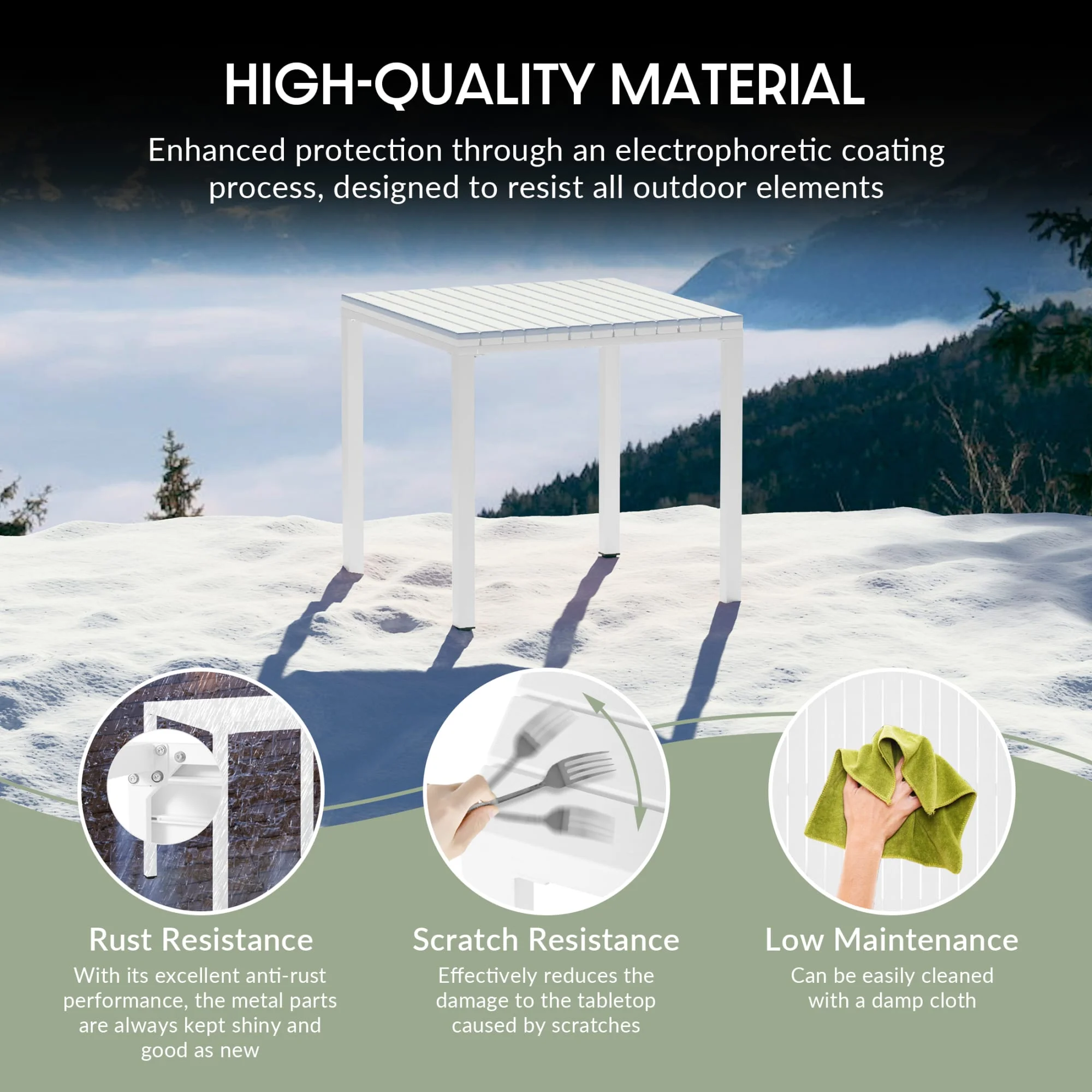 HIGH-QUALITY MATERIAL

Enhanced protection through an electrophoretic coating process, designed to resist all outdoor elements

Rust Resistance
With its excellent anti-rust performance, the metal parts are always kept shiny and good as new

Scratch Resistance
Effectively reduces the damage to the tabletop caused by scratches

Low Maintenance
Can be easily cleaned with a damp cloth